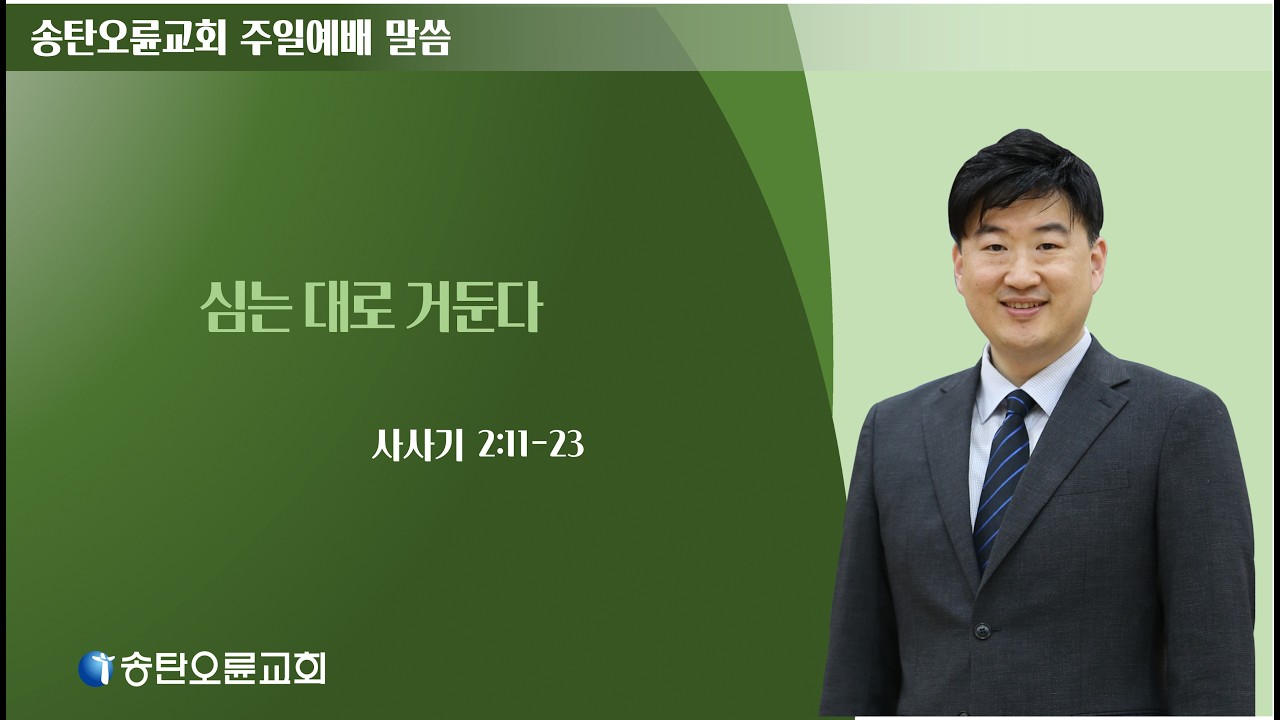 송탄오륜교회 주일예배 말씀

심는 대로 거둔다

사사기 2:11-23

송탄오륜교회